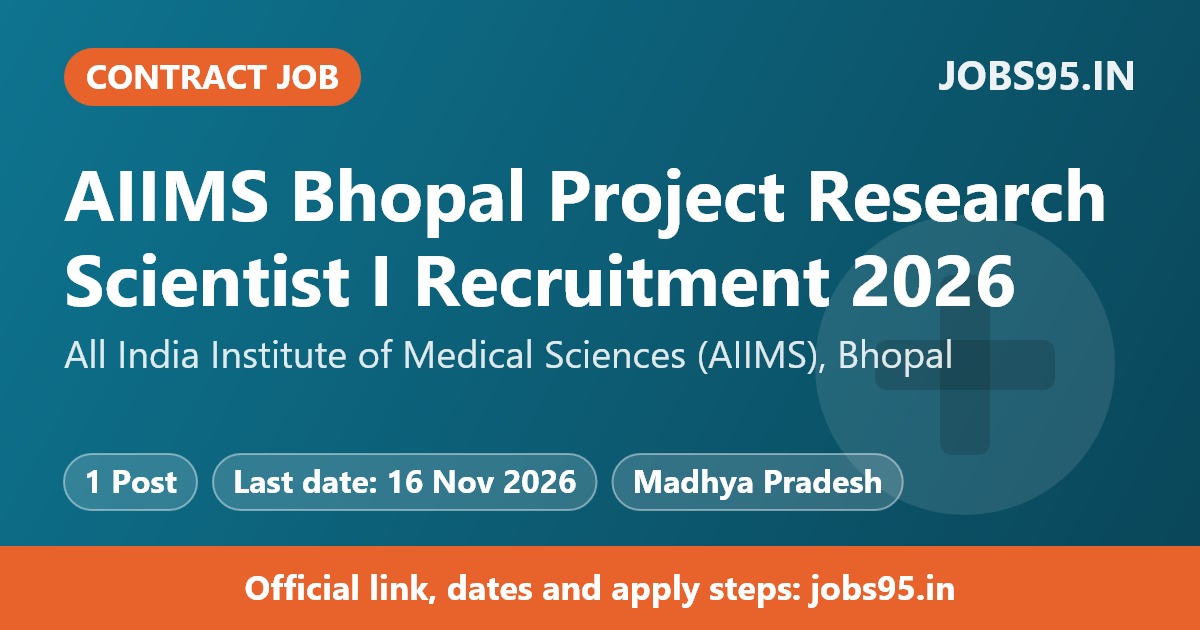 CONTRACT JOB

JOBS95.IN

AIIMS Bhopal Project Research Scientist I Recruitment 2026

All India Institute of Medical Sciences (AIIMS), Bhopal

1 Post

Last date: 16 Nov 2026

Madhya Pradesh

Official link, dates and apply steps: jobs95.in